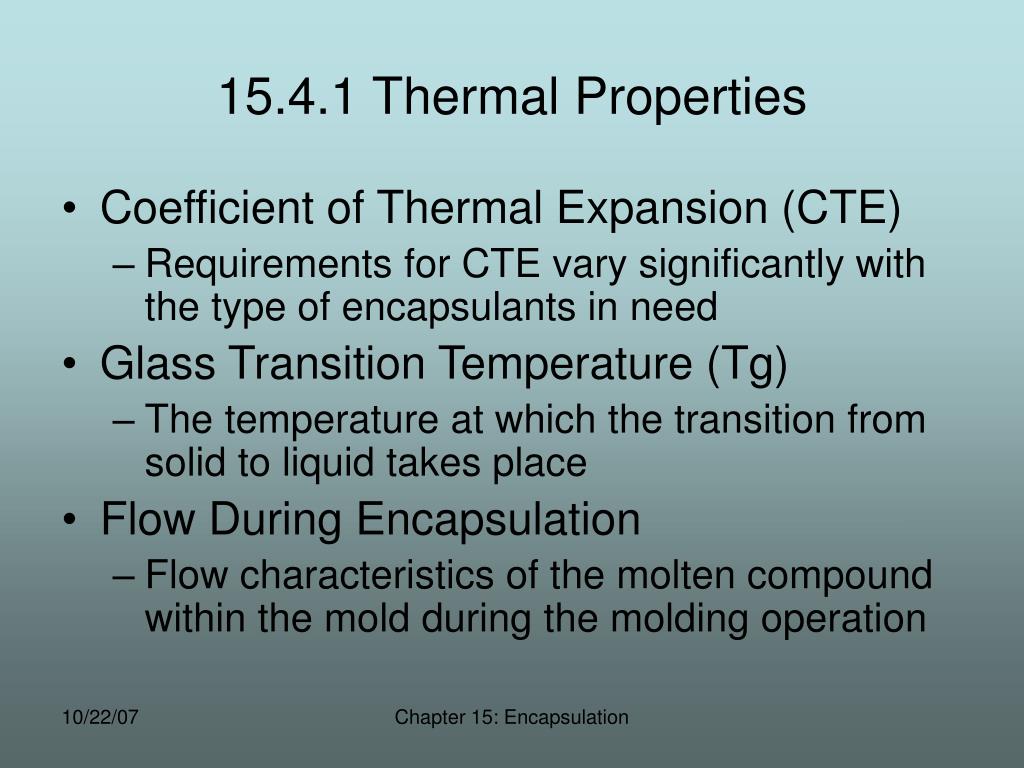 15.4.1 Thermal Properties

• Coefficient of Thermal Expansion (CTE)
  – Requirements for CTE vary significantly with the type of encapsulants in need
• Glass Transition Temperature (Tg)
  – The temperature at which the transition from solid to liquid takes place
• Flow During Encapsulation
  – Flow characteristics of the molten compound within the mold during the molding operation

10/22/07

Chapter 15: Encapsulation